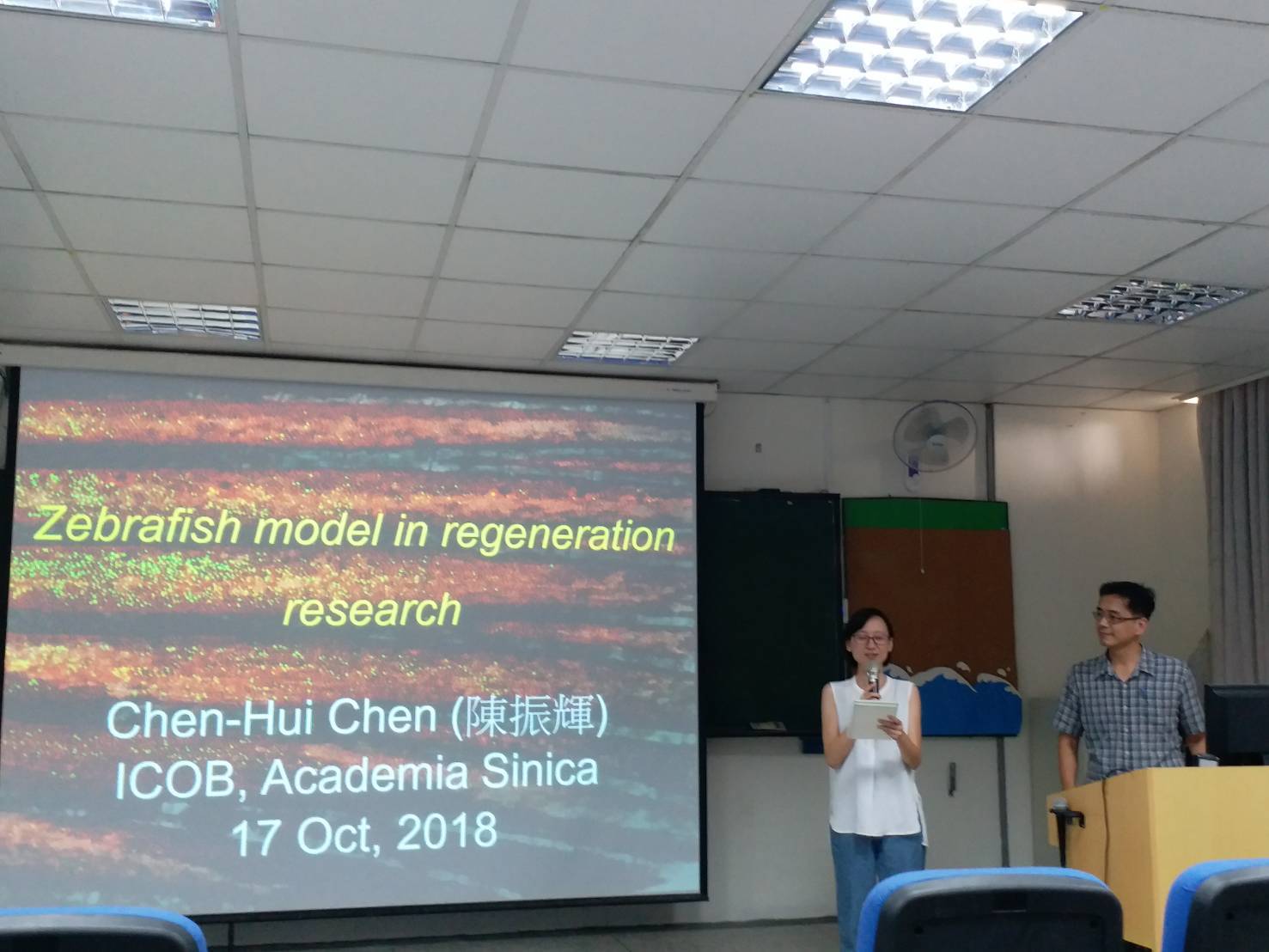 Zebrafish model in regeneration research

Chen-Hui Chen (陳振輝)
ICOB, Academia Sinica
17 Oct, 2018